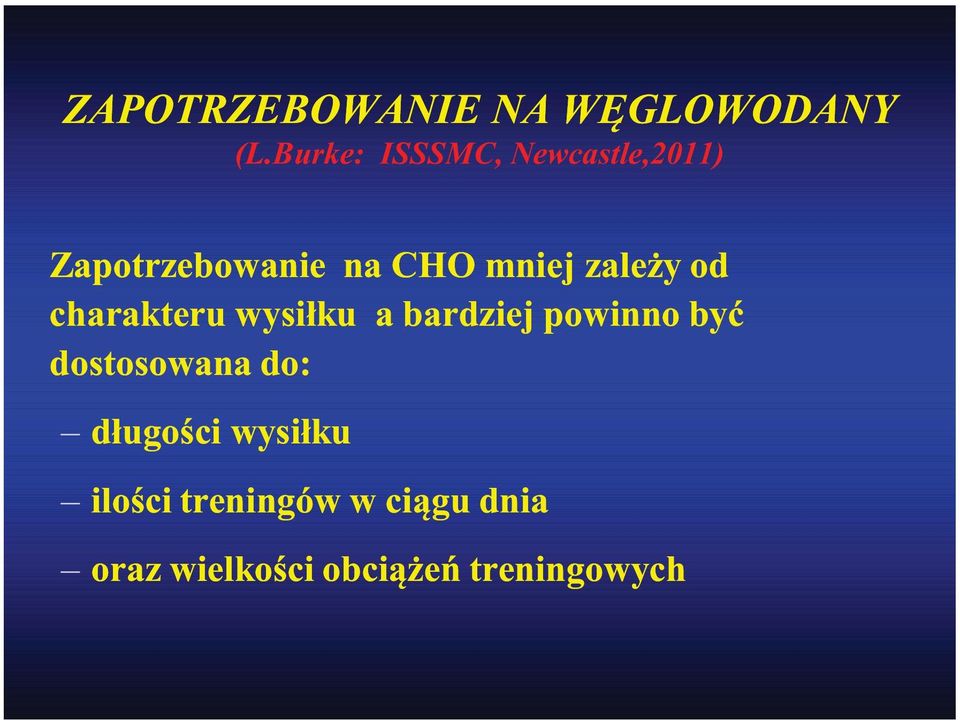 ZAPOTRZEBOWANIE NA WĘGLOWODANY
(L.Burke: ISSSMC, Newcastle,2011)

Zapotrzebowanie na CHO mniej zależy od charakteru wysiłku a bardziej powinno być dostosowana do:

– długości wysiłku

– ilości treningów w ciągu dnia

– oraz wielkości obciążeń treningowych